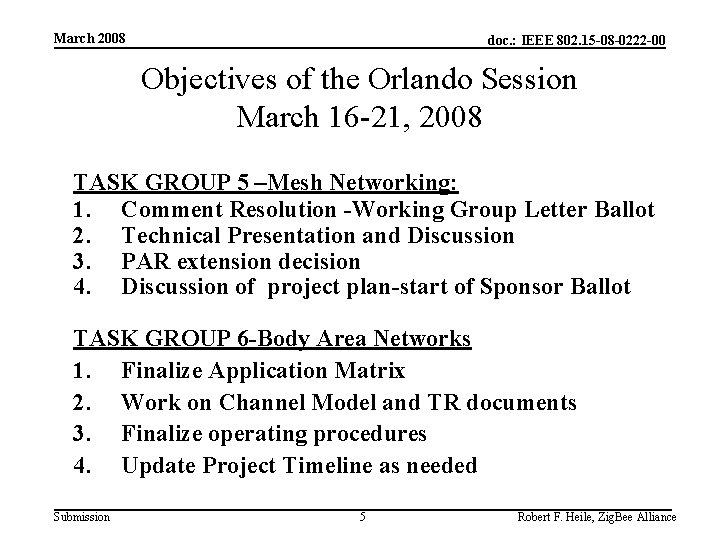 March 2008

doc.: IEEE 802.15-08-0222-00

Objectives of the Orlando Session
March 16-21, 2008

TASK GROUP 5 –Mesh Networking:
1. Comment Resolution -Working Group Letter Ballot
2. Technical Presentation and Discussion
3. PAR extension decision
4. Discussion of project plan-start of Sponsor Ballot

TASK GROUP 6-Body Area Networks
1. Finalize Application Matrix
2. Work on Channel Model and TR documents
3. Finalize operating procedures
4. Update Project Timeline as needed

Submission

5

Robert F. Heile, ZigBee Alliance